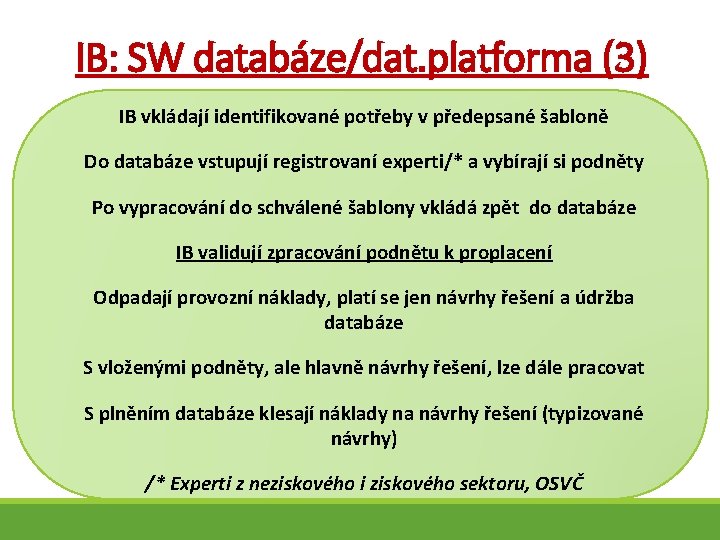 IB: SW databáze/dat.platforma (3)

IB vkládají identifikované potřeby v předepsané šabloně

Do databáze vstupují registrovaní experti/* a vybírají si podněty

Po vypracování do schválené šablony vkládá zpět do databáze

IB validují zpracování podnětu k proplacení

Odpadají provozní náklady, platí se jen návrhy řešení a údržba databáze

S vloženými podněty, ale hlavně návrhy řešení, lze dále pracovat

S plněním databáze klesají náklady na návrhy řešení (typizované návrhy)

/* Experti z neziskového i ziskového sektoru, OSVČ